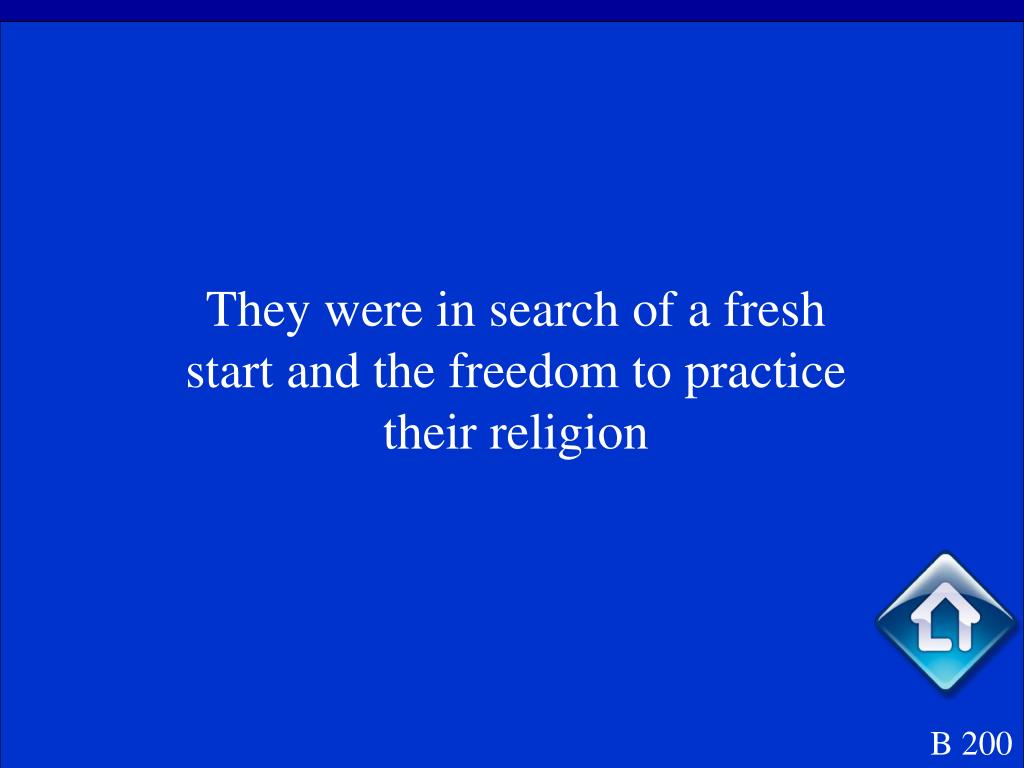 They were in search of a fresh start and the freedom to practice their religion

B 200